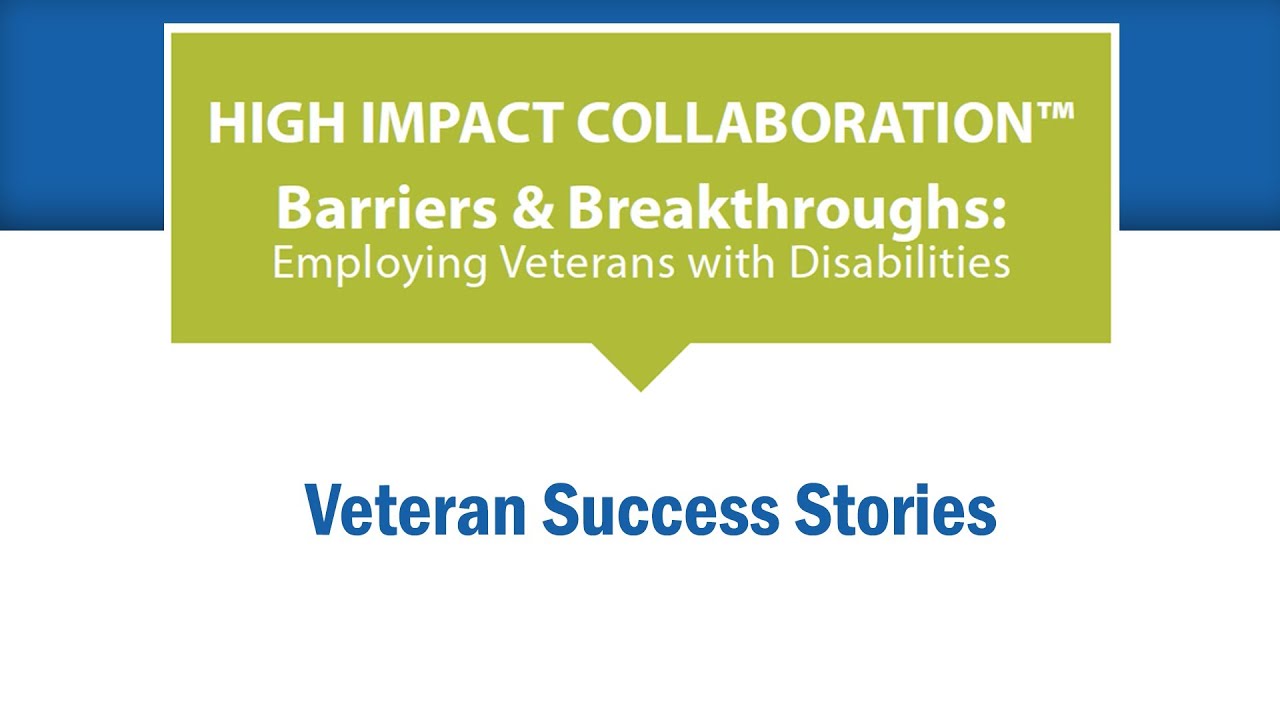 HIGH IMPACT COLLABORATION™

Barriers & Breakthroughs:
Employing Veterans with Disabilities

Veteran Success Stories